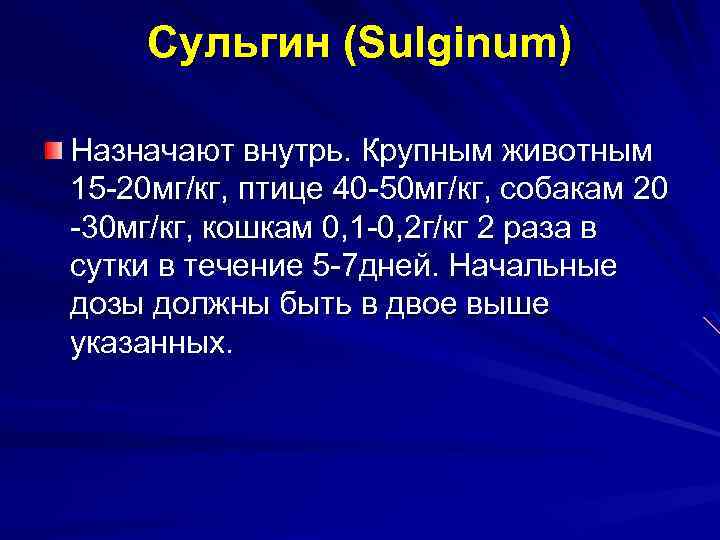 Сульгин (Sulginum)

Назначают внутрь. Крупным животным 15-20мг/кг, птице 40-50мг/кг, собакам 20 -30мг/кг, кошкам 0,1-0,2г/кг 2 раза в сутки в течение 5-7дней. Начальные дозы должны быть в двое выше указанных.